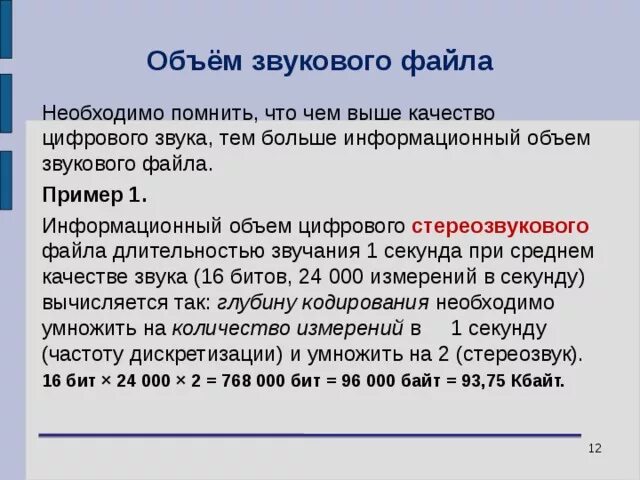 Объём звукового файла

Необходимо помнить, что чем выше качество цифрового звука, тем больше информационный объем звукового файла.

Пример 1.

Информационный объем цифрового стереозвукового файла длительностью звучания 1 секунда при среднем качестве звука (16 битов, 24 000 измерений в секунду) вычисляется так: глубину кодирования необходимо умножить на количество измерений в 1 секунду (частоту дискретизации) и умножить на 2 (стереозвук).

16 бит × 24 000 × 2 = 768 000 бит = 96 000 байт = 93,75 Кбайт.

12